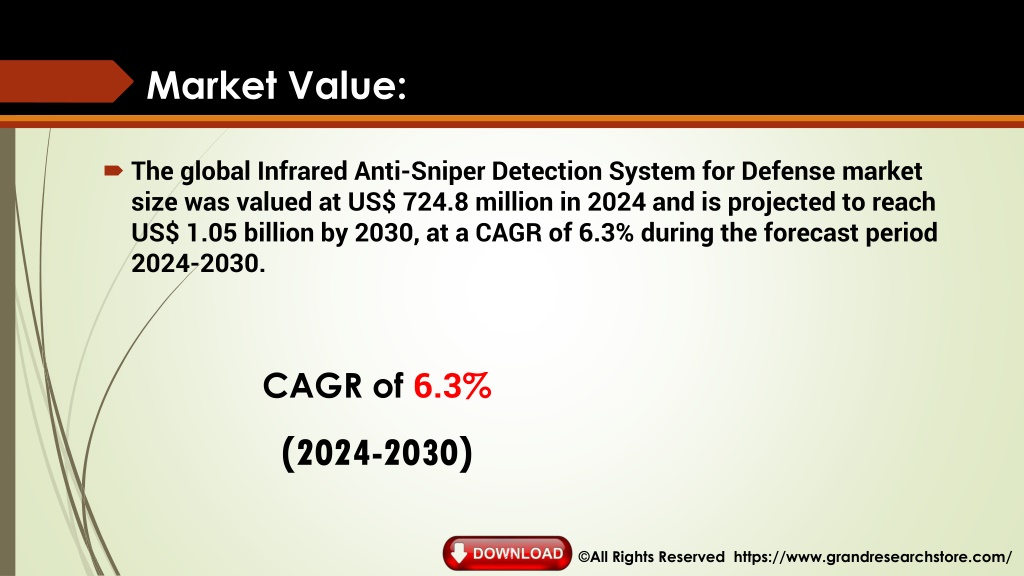 Market Value:

The global Infrared Anti-Sniper Detection System for Defense market size was valued at US$ 724.8 million in 2024 and is projected to reach US$ 1.05 billion by 2030, at a CAGR of 6.3% during the forecast period 2024-2030.

CAGR of 6.3%

(2024-2030)

DOWNLOAD

©All Rights Reserved https://www.grandresearchstore.com/